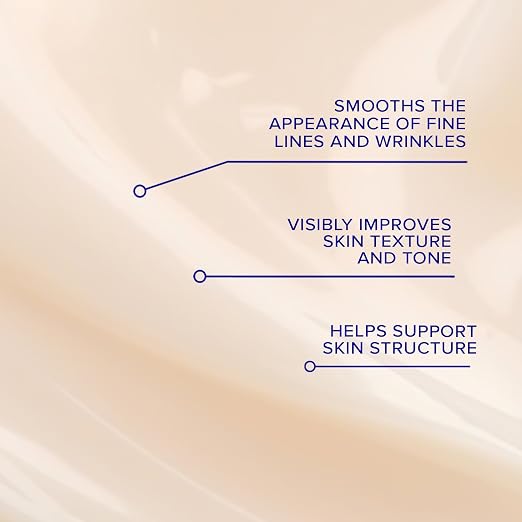 SMOOTHS THE APPEARANCE OF FINE LINES AND WRINKLES

VISIBLY IMPROVES SKIN TEXTURE AND TONE

HELPS SUPPORT SKIN STRUCTURE